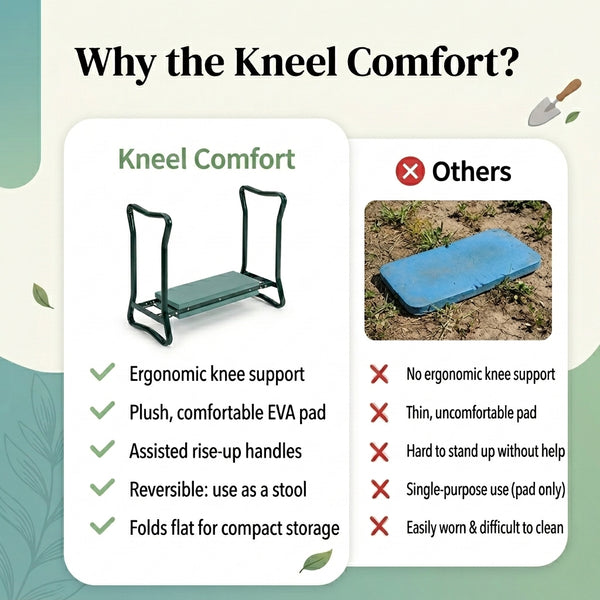 Why the Kneel Comfort?

Kneel Comfort

Ergonomic knee support
Plush, comfortable EVA pad
Assisted rise-up handles
Reversible: use as a stool
Folds flat for compact storage

Others

No ergonomic knee support
Thin, uncomfortable pad
Hard to stand up without help
Single-purpose use (pad only)
Easily worn & difficult to clean